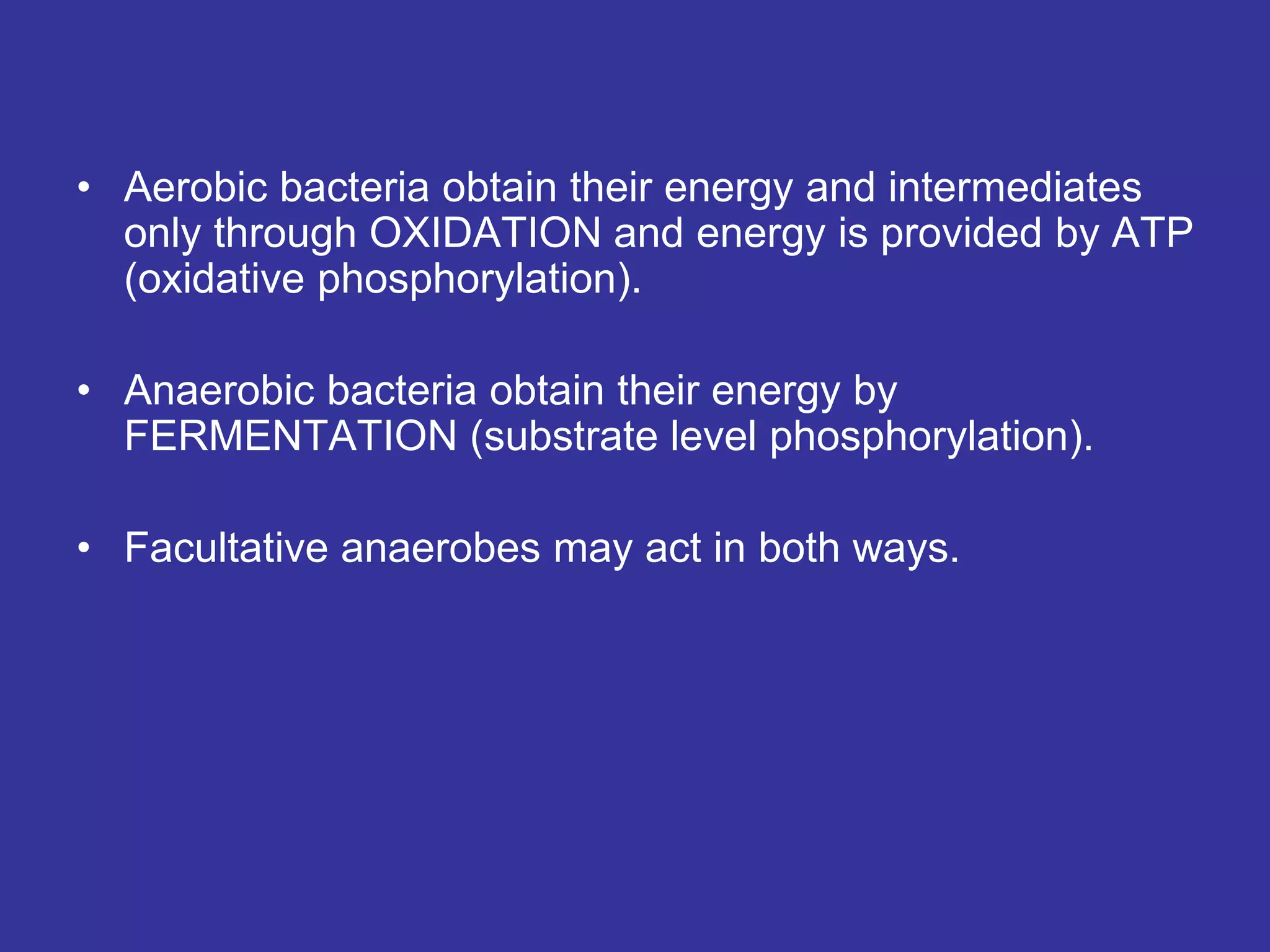 • Aerobic bacteria obtain their energy and intermediates only through OXIDATION and energy is provided by ATP (oxidative phosphorylation).

• Anaerobic bacteria obtain their energy by FERMENTATION (substrate level phosphorylation).

• Facultative anaerobes may act in both ways.